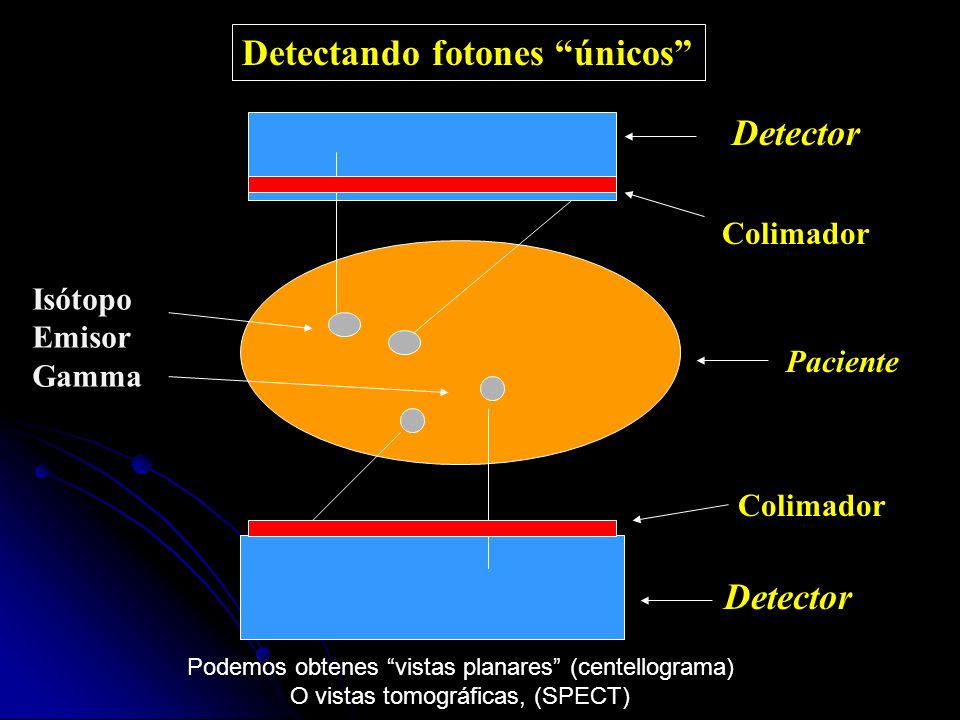 Detectando fotones “únicos”

Detector

Colimador

Isótopo
Emisor
Gamma

Paciente

Colimador

Detector

Podemos obtenes “vistas planares” (centellograma)
O vistas tomográficas, (SPECT)